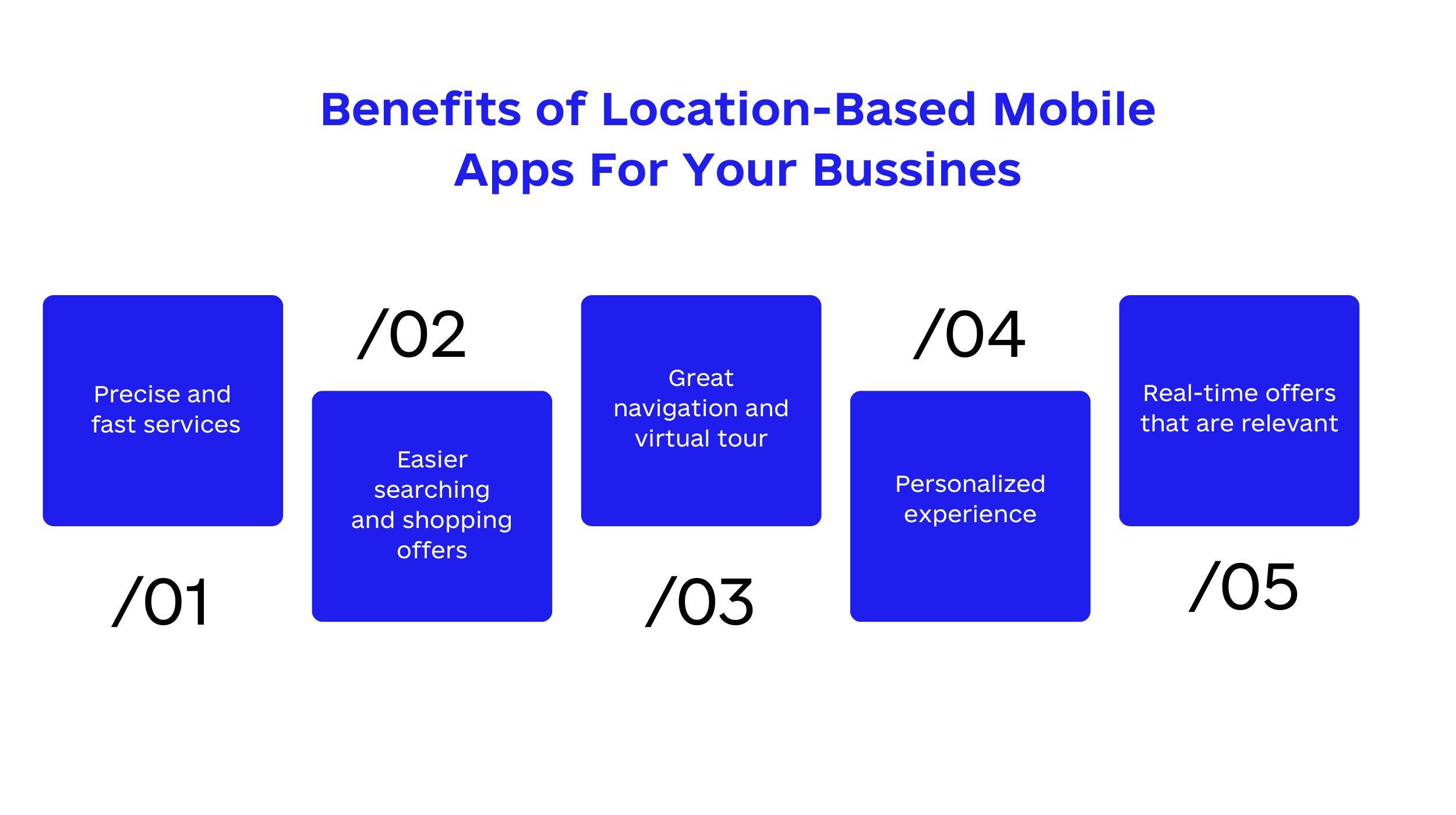 Benefits of Location-Based Mobile Apps For Your Bussines

Precise and fast services

/01

/02

Easier searching and shopping offers

Great navigation and virtual tour

/03

/04

Personalized experience

Real-time offers that are relevant

/05